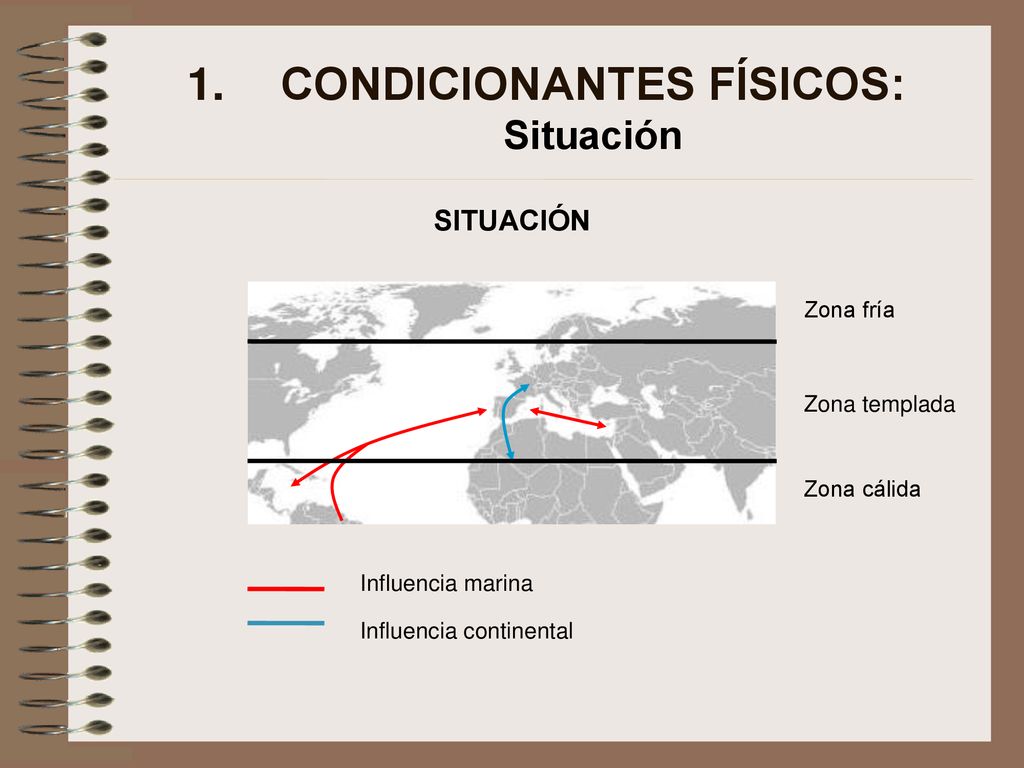 1. CONDICIONANTES FÍSICOS:
Situación

SITUACIÓN

Zona fría

Zona templada

Zona cálida

Influencia marina

Influencia continental